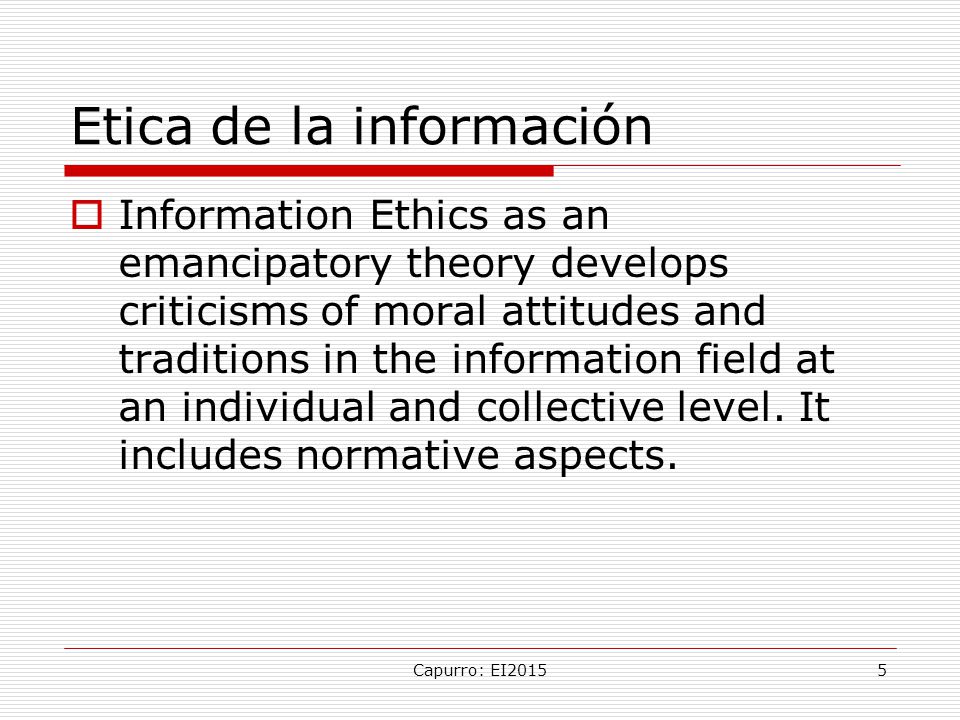 Etica de la información

Information Ethics as an emancipatory theory develops criticisms of moral attitudes and traditions in the information field at an individual and collective level. It includes normative aspects.

Capurro: EI2015

5